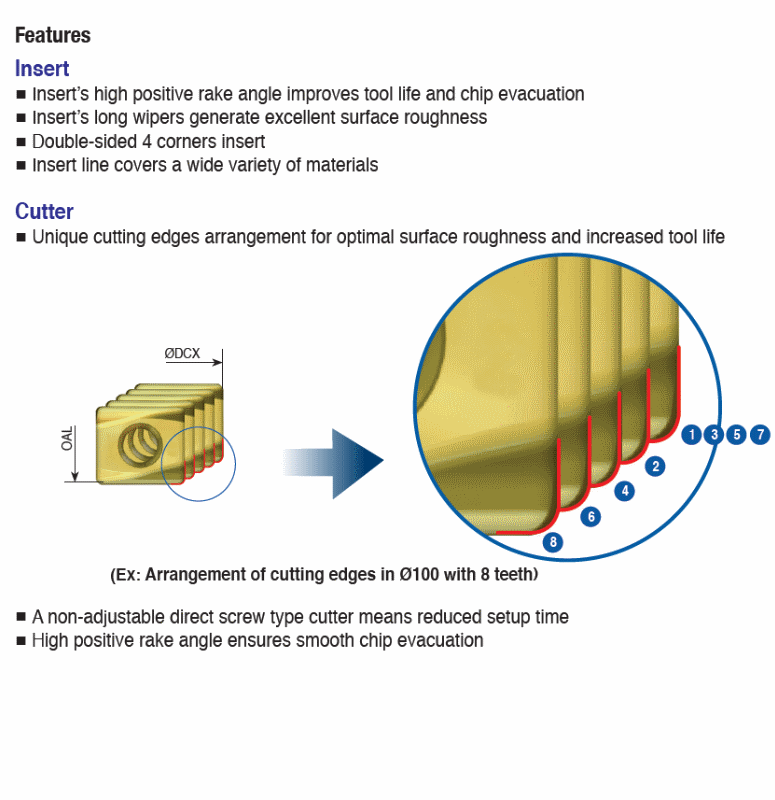 Features

Insert

■ Insert's high positive rake angle improves tool life and chip evacuation
■ Insert's long wipers generate excellent surface roughness
■ Double-sided 4 corners insert
■ Insert line covers a wide variety of materials

Cutter

■ Unique cutting edges arrangement for optimal surface roughness and increased tool life

ØDCX

OAL

1 3 5 7

2

4

6

8

(Ex: Arrangement of cutting edges in Ø100 with 8 teeth)

■ A non-adjustable direct screw type cutter means reduced setup time
■ High positive rake angle ensures smooth chip evacuation